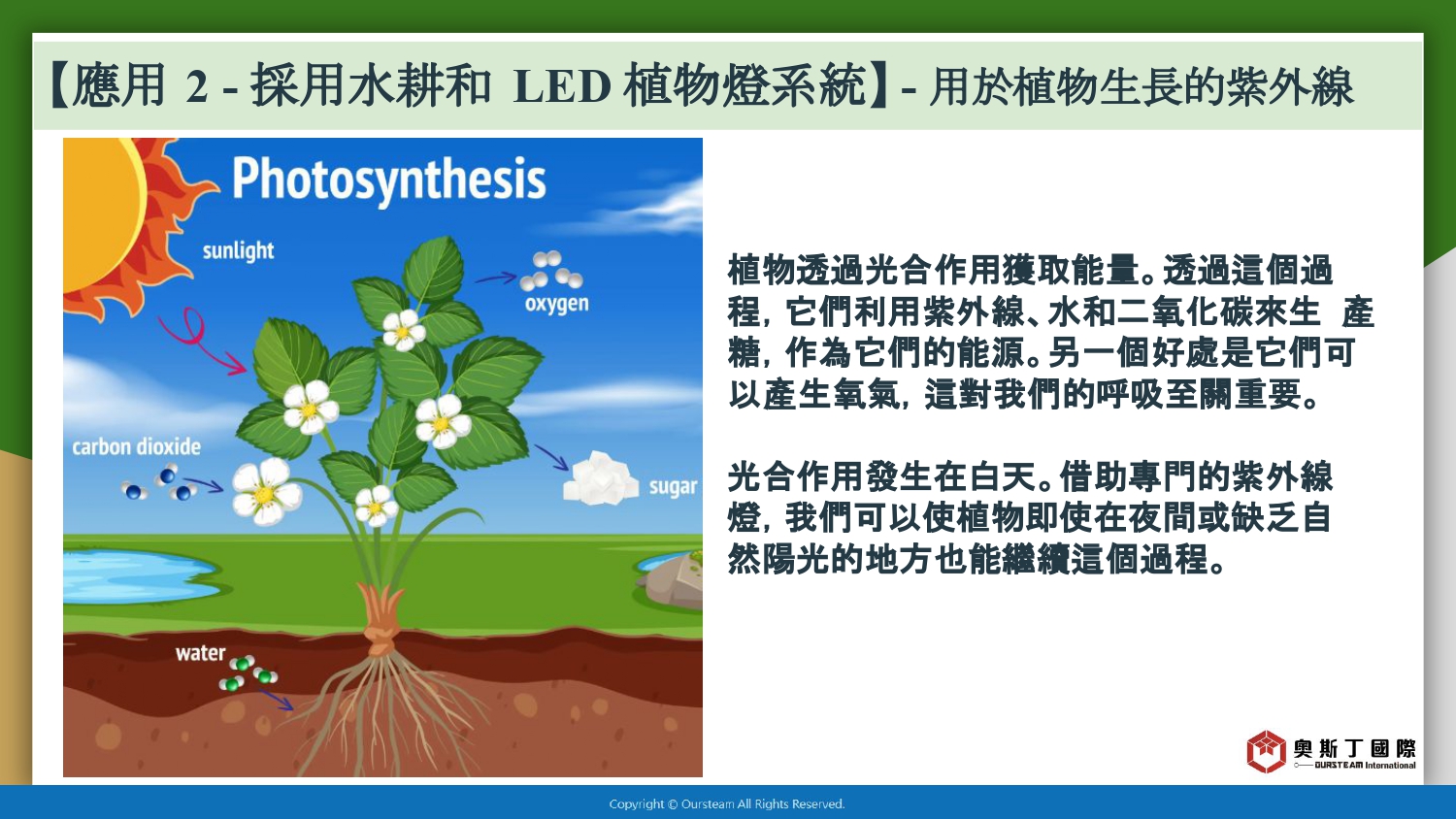 【應用 2 - 採用水耕和 LED 植物燈系統】- 用於植物生長的紫外線

Photosynthesis

sunlight

oxygen

carbon dioxide

sugar

water

植物透過光合作用獲取能量。透過這個過程，它們利用紫外線、水和二氧化碳來生 產糖，作為它們的能源。另一個好處是它們可以產生氧氣，這對我們的呼吸至關重要。

光合作用發生在白天。借助專門的紫外線燈，我們可以使植物即使在夜間或缺乏自然陽光的地方也能繼續這個過程。

奧斯丁國際
OURSTEAM International

Copyright © Oursteam All Rights Reserved.